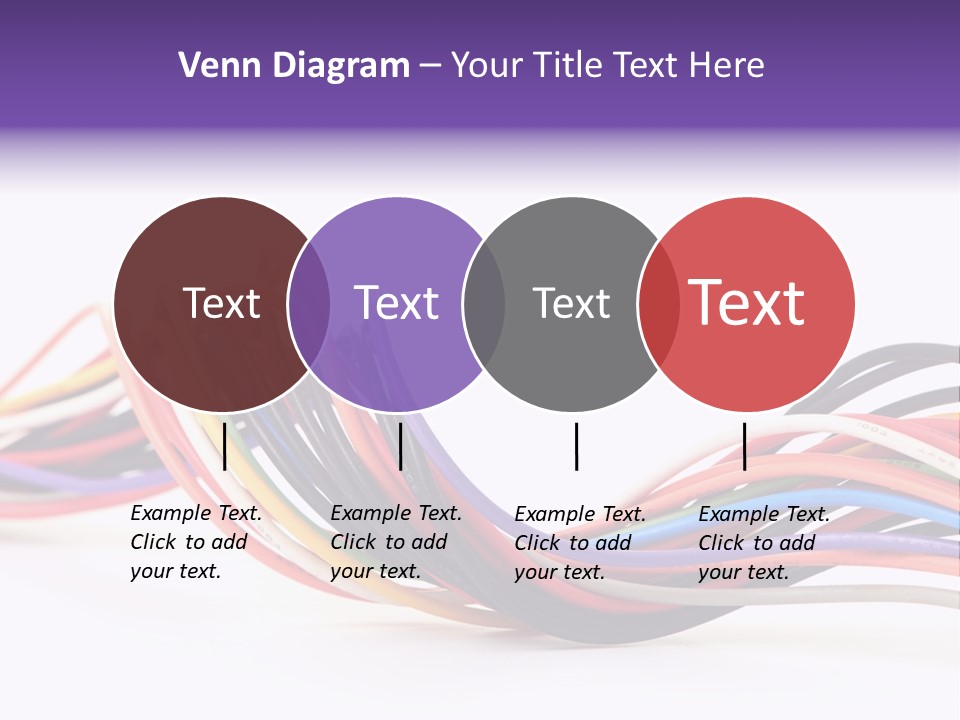 Venn Diagram – Your Title Text Here

Text

Text

Text

Text

Example Text. Click to add your text.

Example Text. Click to add your text.

Example Text. Click to add your text.

Example Text. Click to add your text.